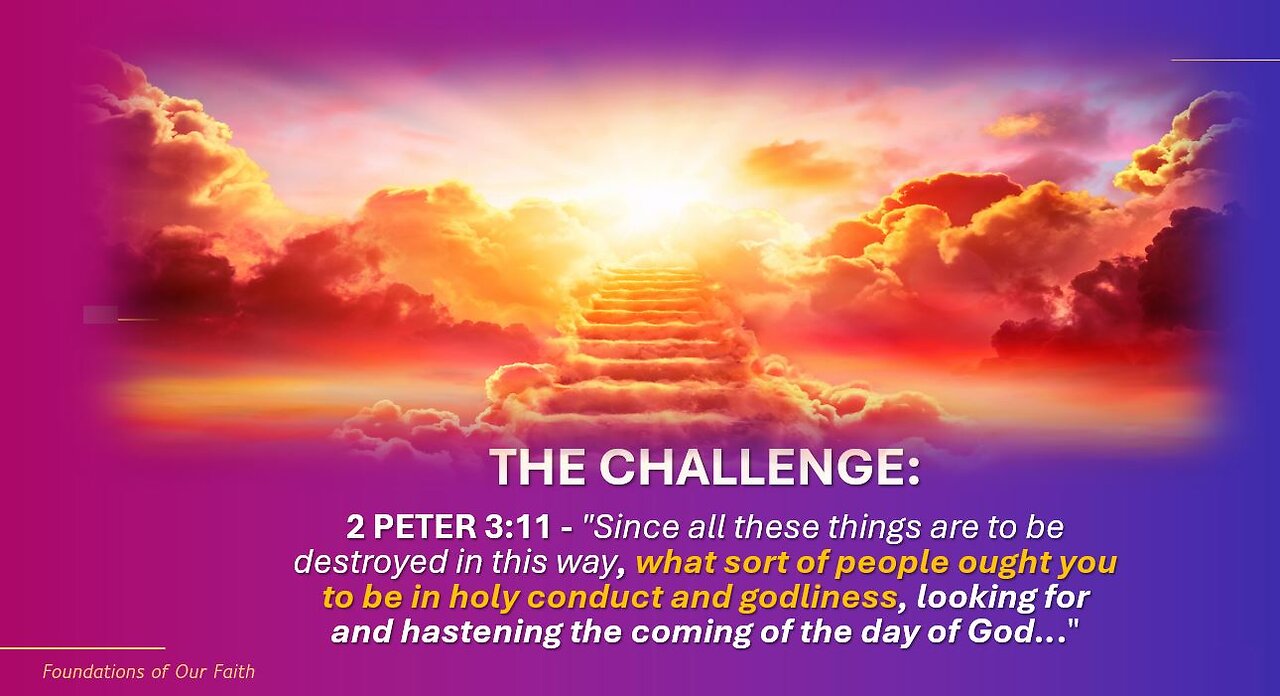 THE CHALLENGE:

2 PETER 3:11 - "Since all these things are to be destroyed in this way, what sort of people ought you to be in holy conduct and godliness, looking for and hastening the coming of the day of God..."

Foundations of Our Faith